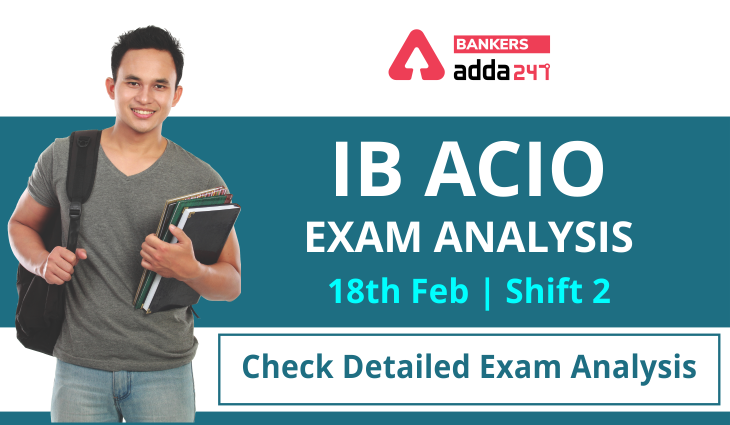 BANKERS
adda247

IB ACIO
EXAM ANALYSIS
18th Feb | Shift 2

Check Detailed Exam Analysis